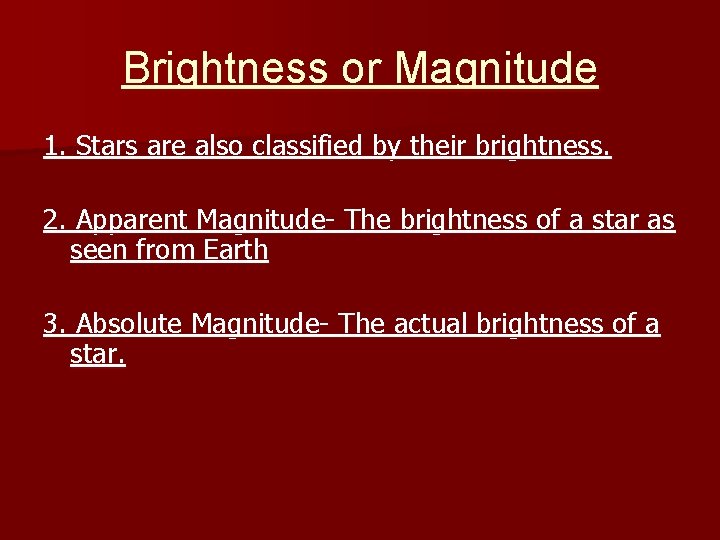 Brightness or Magnitude

1. Stars are also classified by their brightness.

2. Apparent Magnitude- The brightness of a star as seen from Earth

3. Absolute Magnitude- The actual brightness of a star.